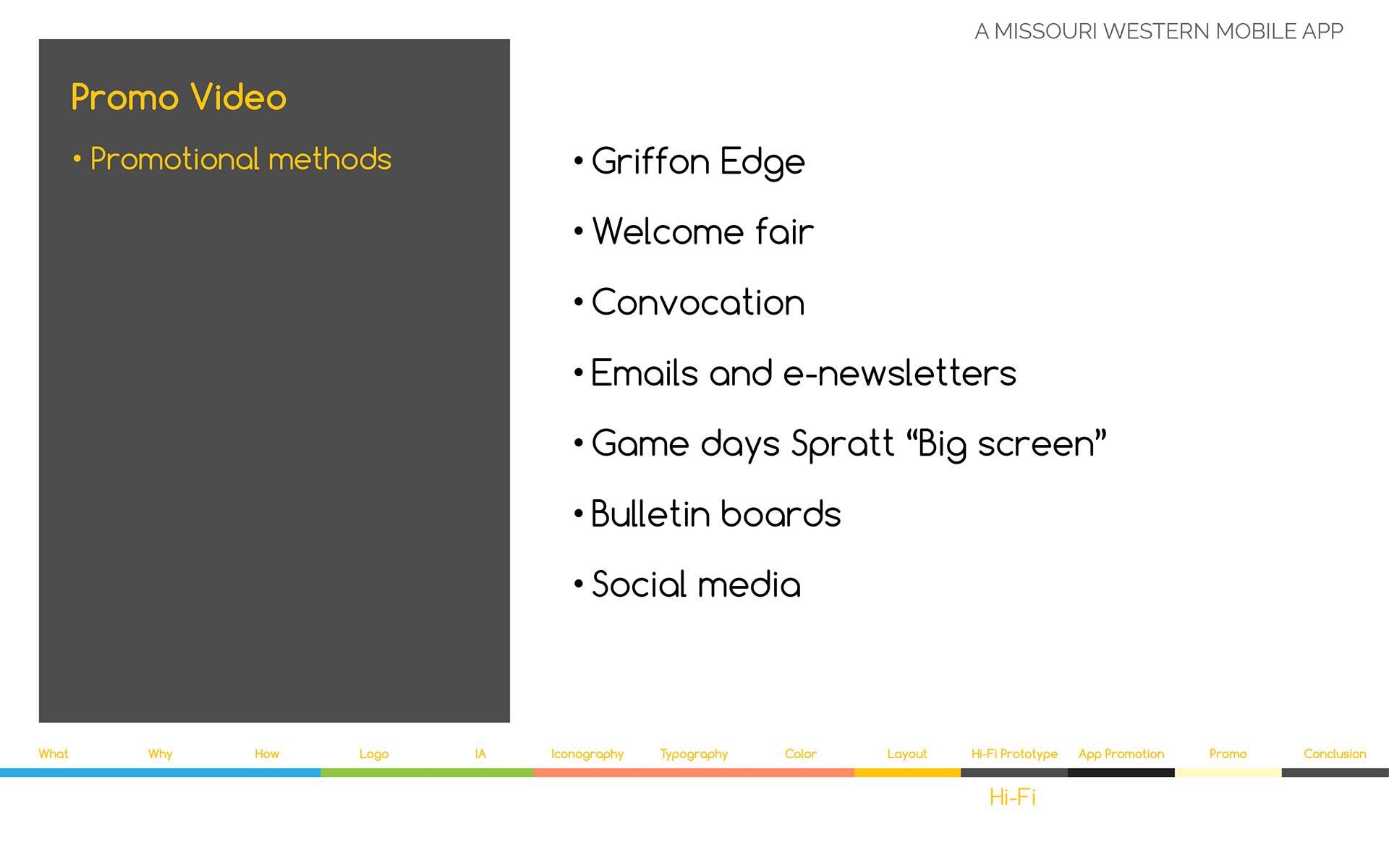 A MISSOURI WESTERN MOBILE APP

Promo Video

• Promotional methods

• Griffon Edge
• Welcome fair
• Convocation
• Emails and e-newsletters
• Game days Spratt “Big screen”
• Bulletin boards
• Social media

What Why How Logo IA Iconography Typography Color Layout Hi-Fi Prototype App Promotion Promo Conclusion

Hi-Fi